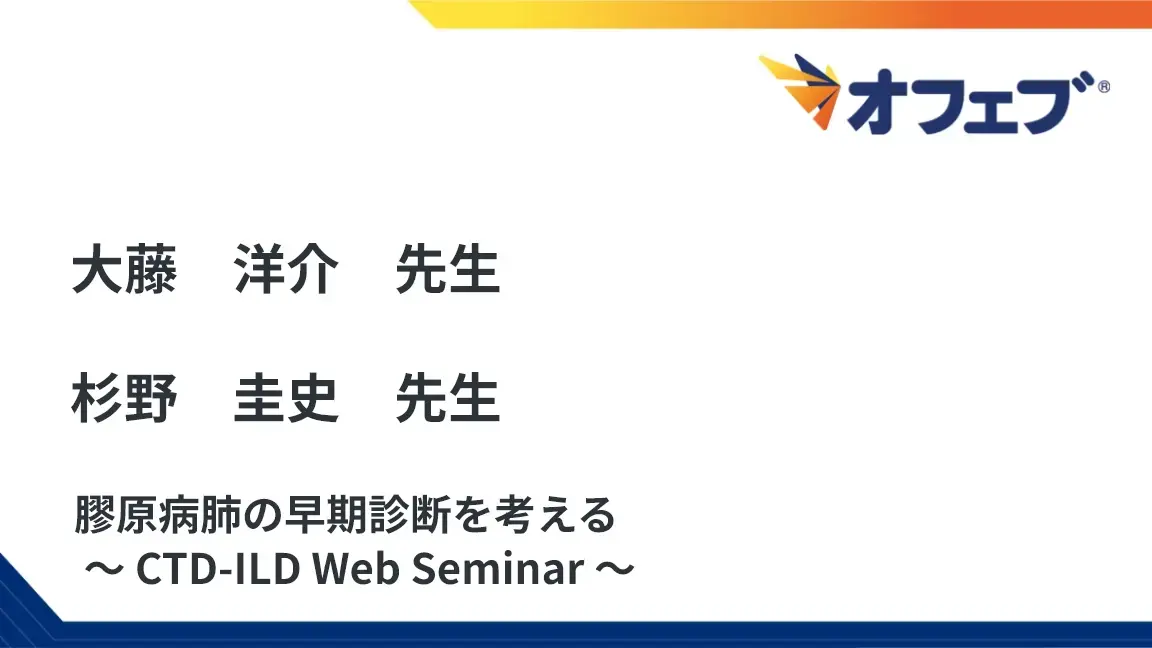 オフェブ®

大藤　洋介　先生

杉野　圭史　先生

膠原病肺の早期診断を考える
～ CTD-ILD Web Seminar ～